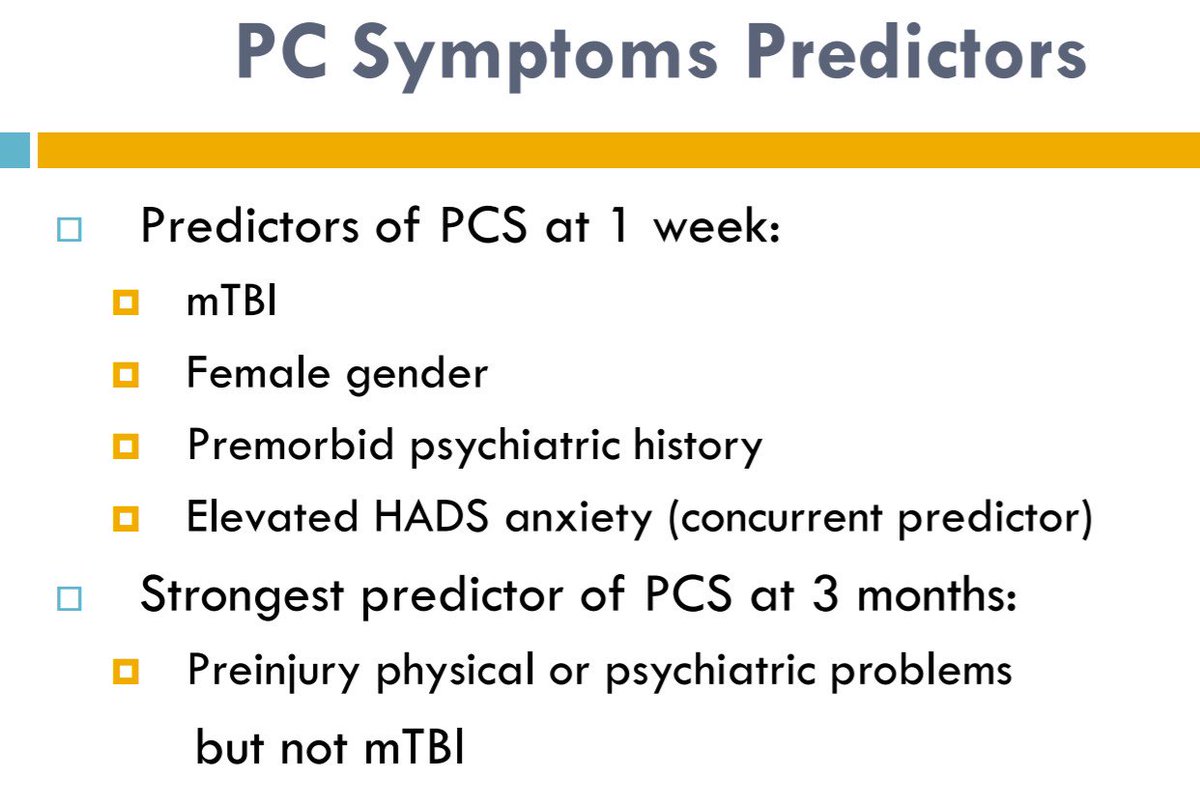 PC Symptoms Predictors

Predictors of PCS at 1 week:

mTBI

Female gender

Premorbid psychiatric history

Elevated HADS anxiety (concurrent predictor)

Strongest predictor of PCS at 3 months:

Preinjury physical or psychiatric problems but not mTBI